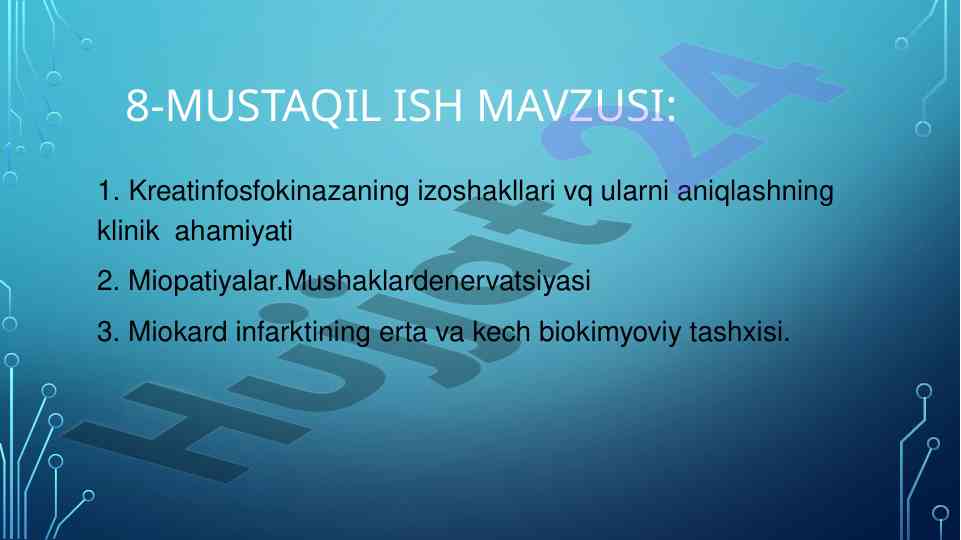 8-MUSTAQIL ISH MAVZUSI:

1. Kreatinfosfokinazaning izoshakllari vq ularni aniqlashning klinik ahamiyati

2. Miopatiyalar.Mushaklardenervatsiyasi

3. Miokard infarktining erta va kech biokimyoviy tashxisi.

Hujjat24